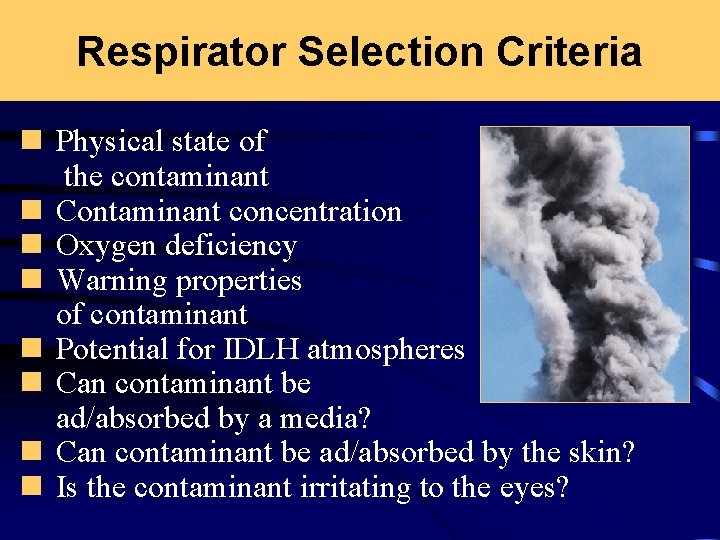 Respirator Selection Criteria

- Physical state of the contaminant
- Contaminant concentration
- Oxygen deficiency
- Warning properties of contaminant
- Potential for IDLH atmospheres
- Can contaminant be ad/absorbed by a media?
- Can contaminant be ad/absorbed by the skin?
- Is the contaminant irritating to the eyes?